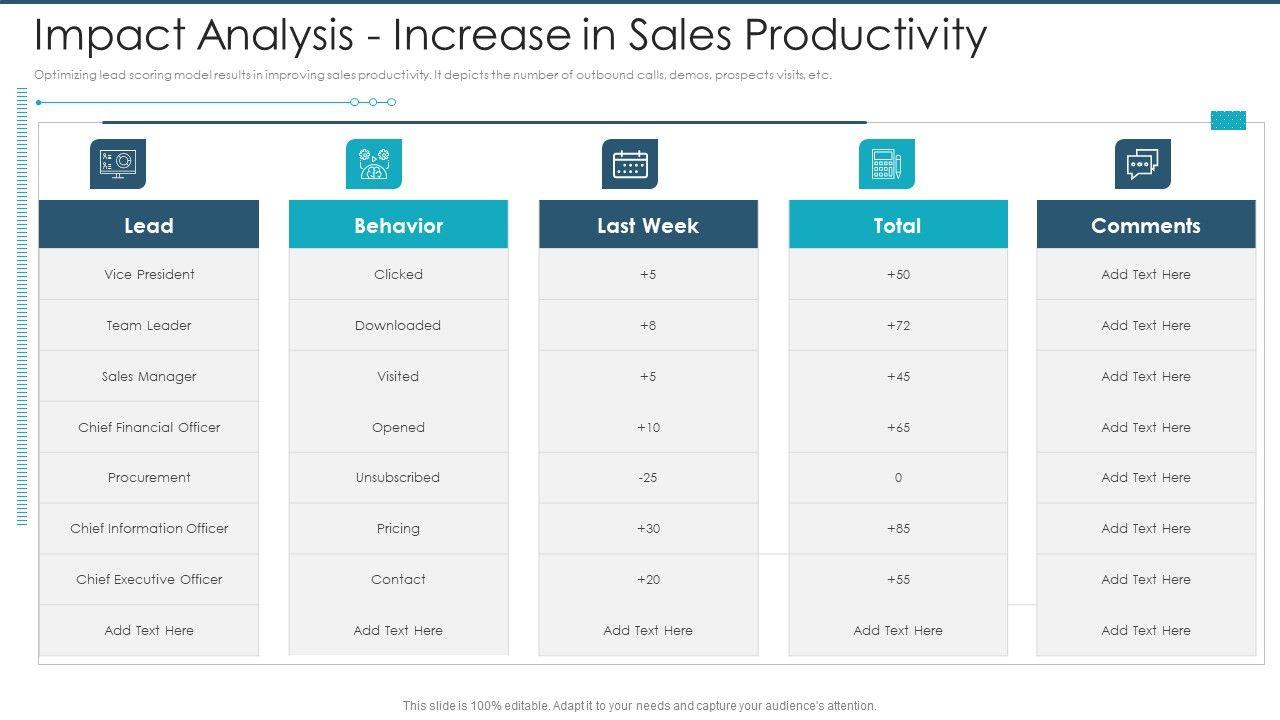 Impact Analysis - Increase in Sales Productivity

Optimizing lead scoring model results in improving sales productivity. It depicts the number of outbound calls, demos, prospects visits, etc.

| Lead | Behavior | Last Week | Total | Comments |
|---|---|---|---|---|
| Vice President | Clicked | +5 | +50 | Add Text Here |
| Team Leader | Downloaded | +8 | +72 | Add Text Here |
| Sales Manager | Visited | +5 | +45 | Add Text Here |
| Chief Financial Officer | Opened | +10 | +65 | Add Text Here |
| Procurement | Unsubscribed | -25 | 0 | Add Text Here |
| Chief Information Officer | Pricing | +30 | +85 | Add Text Here |
| Chief Executive Officer | Contact | +20 | +55 | Add Text Here |
| Add Text Here | Add Text Here | Add Text Here | Add Text Here | Add Text Here |

This slide is 100% editable. Adapt it to your needs and capture your audience's attention.